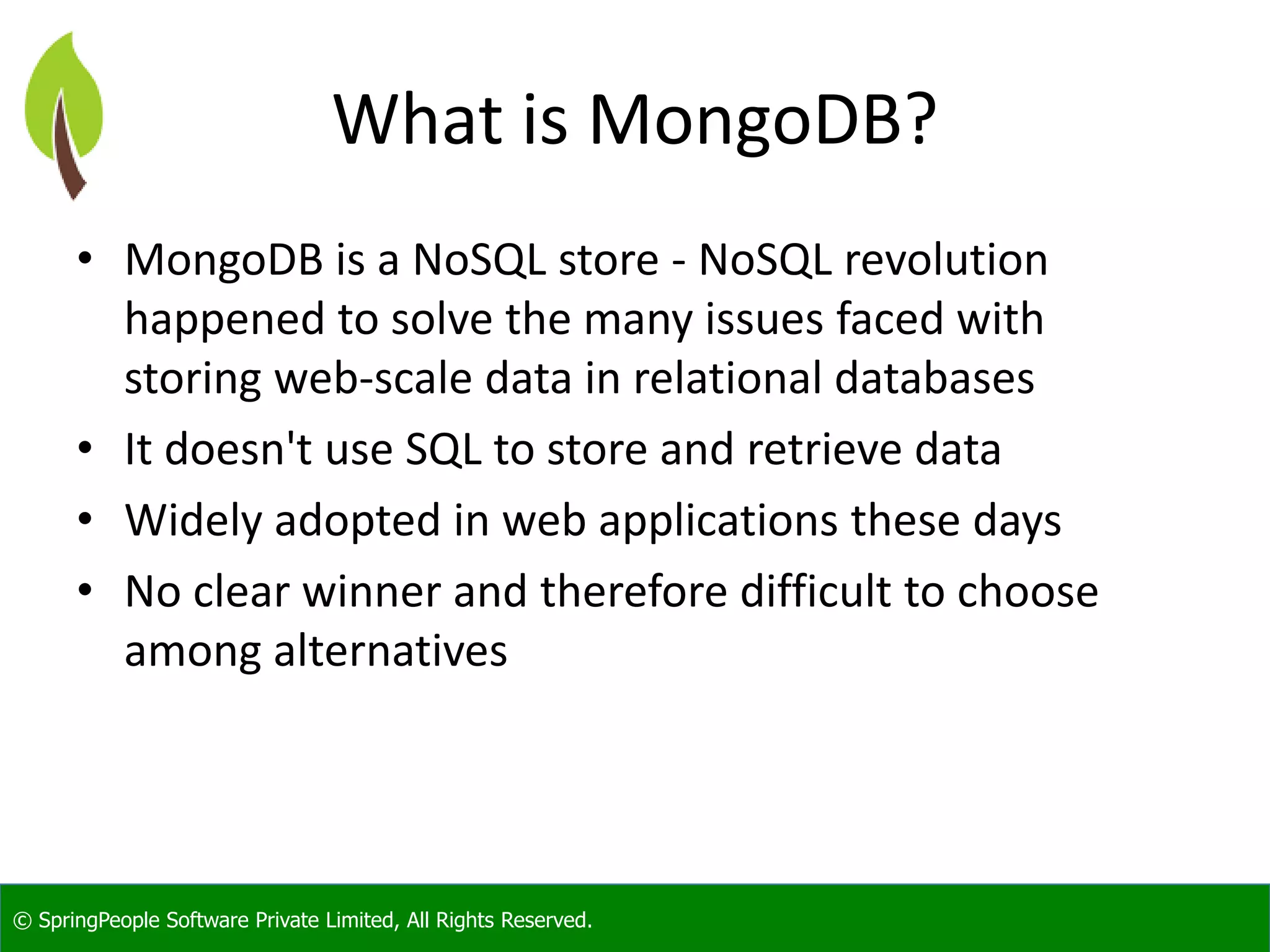 What is MongoDB?

• MongoDB is a NoSQL store - NoSQL revolution happened to solve the many issues faced with storing web-scale data in relational databases
• It doesn't use SQL to store and retrieve data
• Widely adopted in web applications these days
• No clear winner and therefore difficult to choose among alternatives

© SpringPeople Software Private Limited, All Rights Reserved.